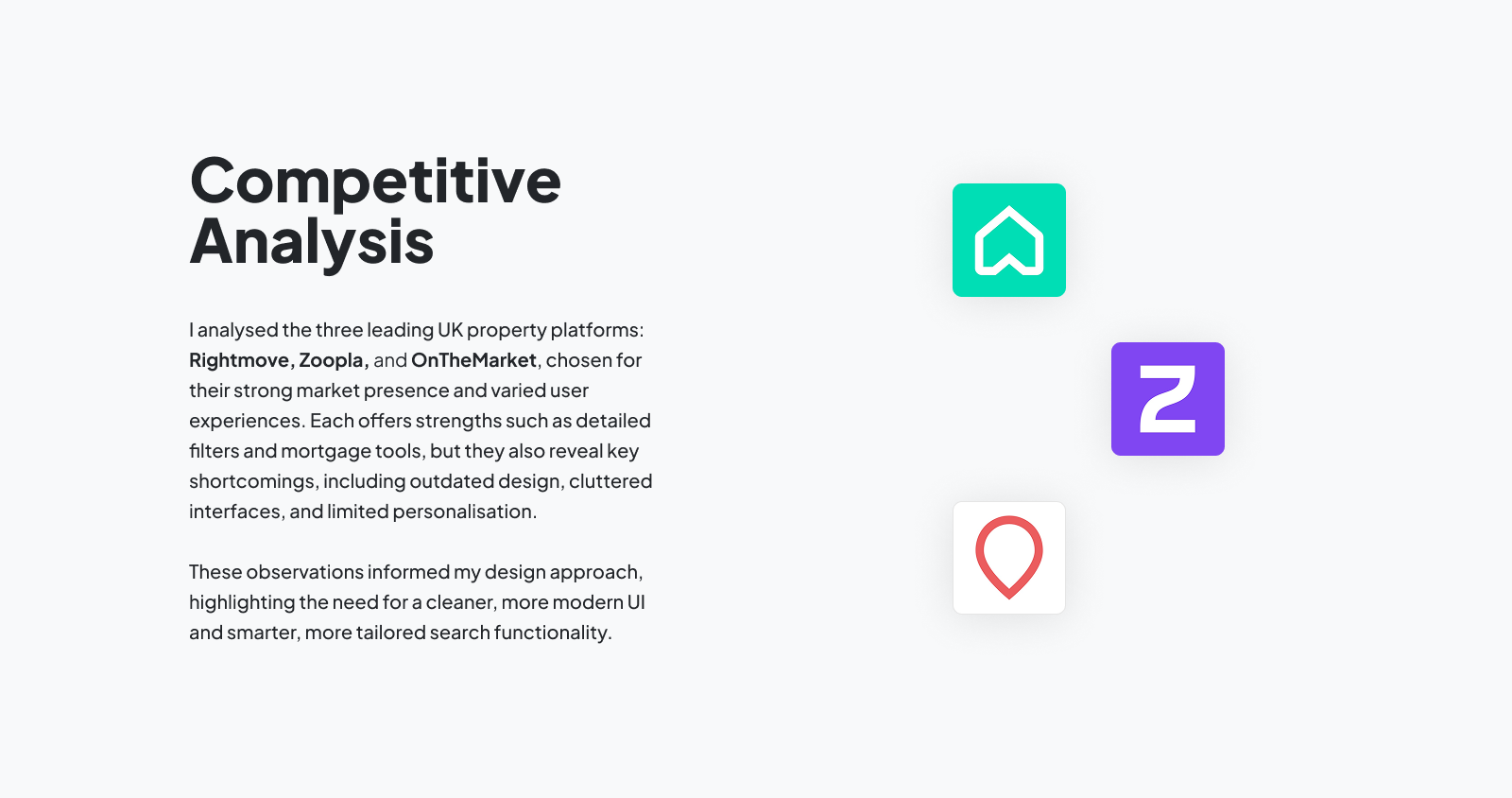 Competitive Analysis

I analysed the three leading UK property platforms: Rightmove, Zoopla, and OnTheMarket, chosen for their strong market presence and varied user experiences. Each offers strengths such as detailed filters and mortgage tools, but they also reveal key shortcomings, including outdated design, cluttered interfaces, and limited personalisation.

These observations informed my design approach, highlighting the need for a cleaner, more modern UI and smarter, more tailored search functionality.

Z